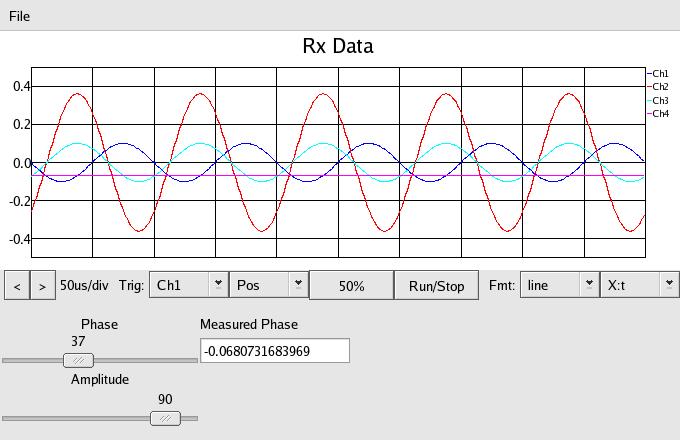 File

Rx Data

0.4
0.2
0.0
-0.2
-0.4

Ch1
Ch2
Ch3
Ch4

< > 50us/div Trig: Ch1 Pos 50% Run/Stop Fmt: line X:t

Phase
37

Measured Phase
-0.0680731683969

Amplitude
90